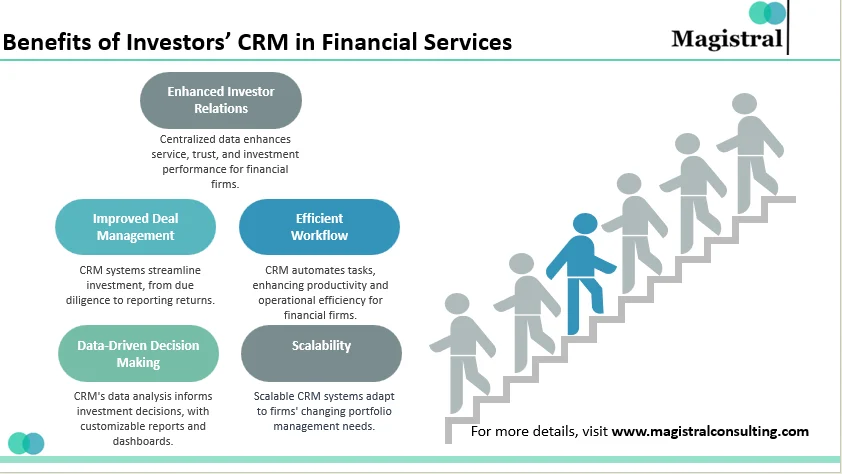 Benefits of Investors' CRM in Financial Services

Magistral

Enhanced Investor Relations

Centralized data enhances service, trust, and investment performance for financial firms.

Improved Deal Management

CRM systems streamline investment, from due diligence to reporting returns.

Efficient Workflow

CRM automates tasks, enhancing productivity and operational efficiency for financial firms.

Data-Driven Decision Making

CRM's data analysis informs investment decisions, with customizable reports and dashboards.

Scalability

Scalable CRM systems adapt to firms' changing portfolio management needs.

For more details, visit www.magistralconsulting.com